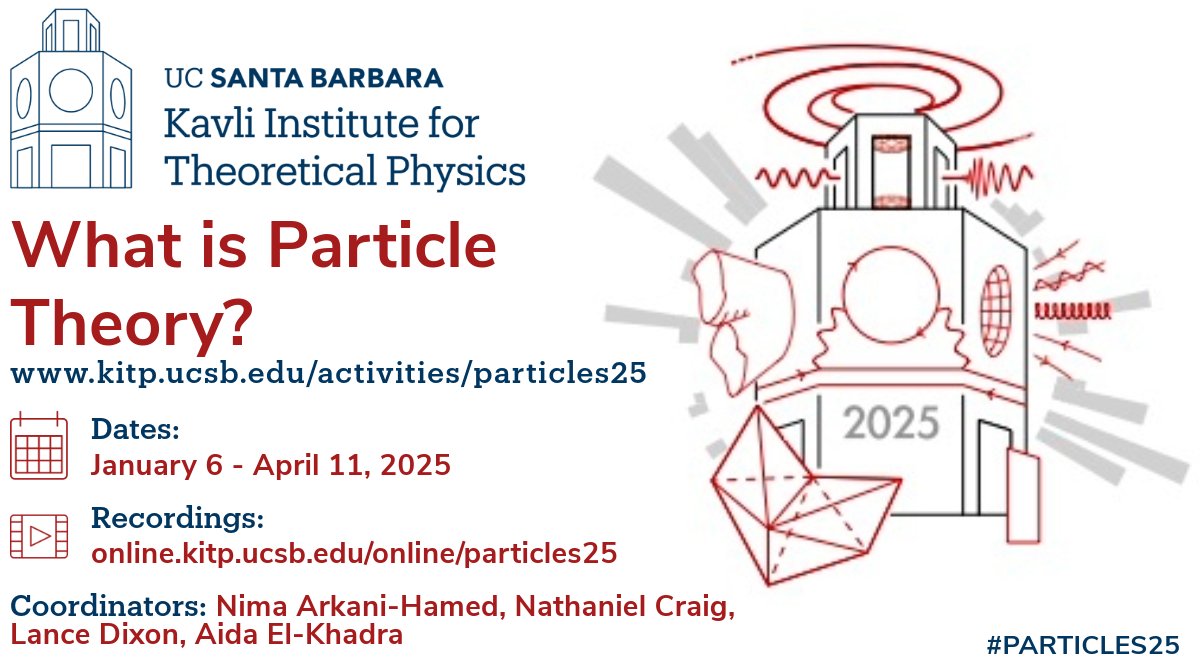 UC SANTA BARBARA
Kavli Institute for Theoretical Physics

What is Particle Theory?

www.kitp.ucsb.edu/activities/particles25

Dates:
January 6 - April 11, 2025

Recordings:
online.kitp.ucsb.edu/online/particles25

Coordinators: Nima Arkani-Hamed, Nathaniel Craig, Lance Dixon, Aida El-Khadra

2025

#PARTICLES25